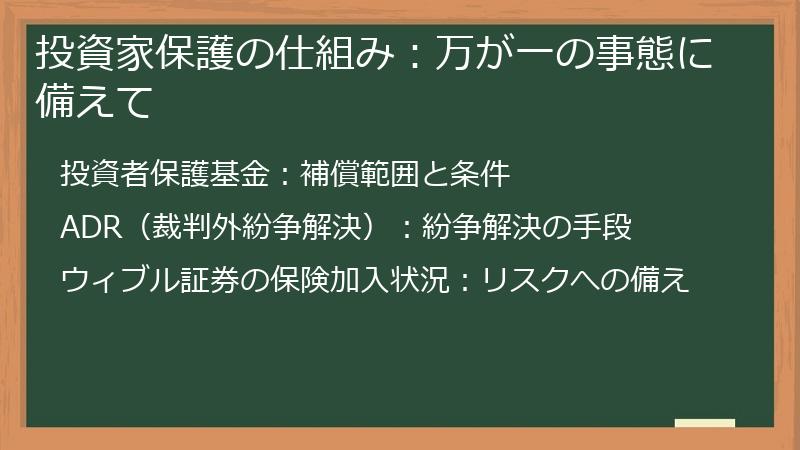 投資家保護の仕組み：万が一の事態に備えて

投資者保護基金：補償範囲と条件

ADR（裁判外紛争解決）：紛争解決の手段

ウィブル証券の保険加入状況：リスクへの備え